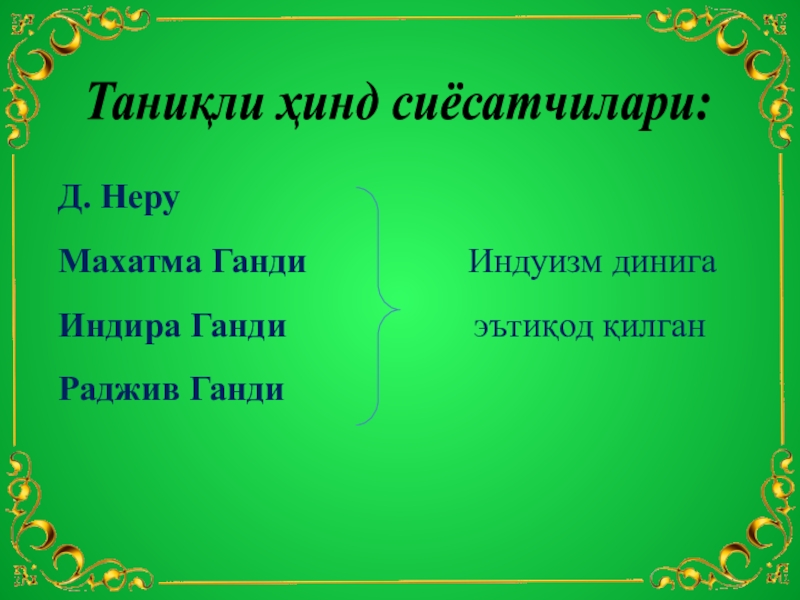 Таниқли ҳинд сиёсатчилари:

Д. Неру

Махатма Ганди

Индира Ганди

Раджив Ганди

Индуизм динига эътиқод қилган